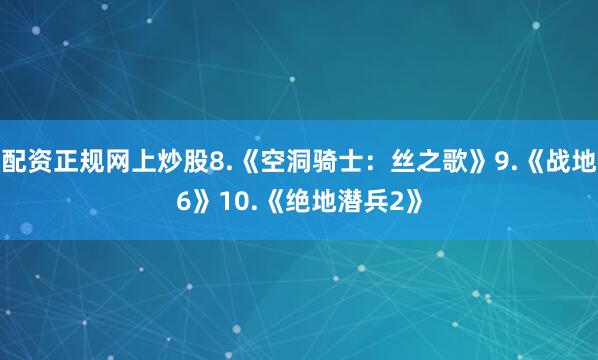 配资正规网上炒股8.《空洞骑士：丝之歌》9.《战地6》10.《绝地潜兵2》